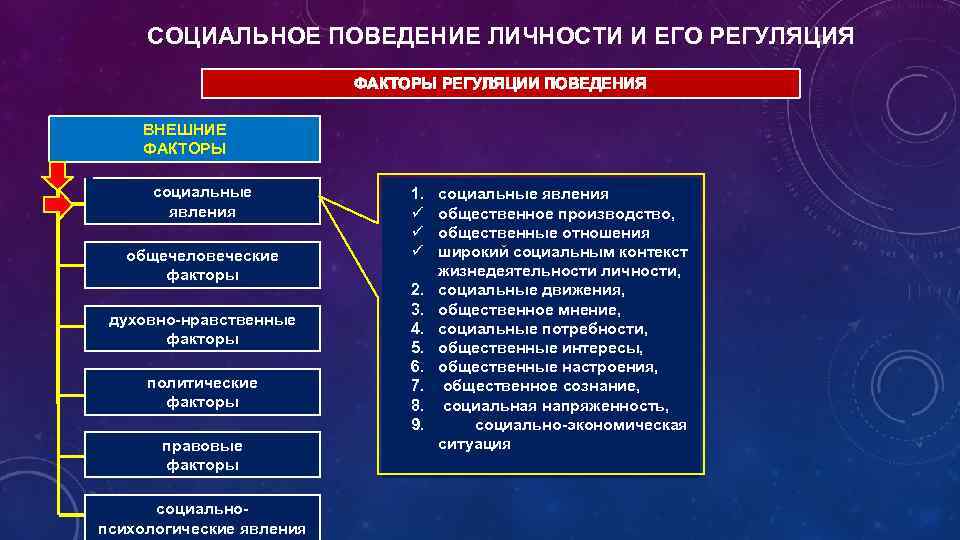 СОЦИАЛЬНОЕ ПОВЕДЕНИЕ ЛИЧНОСТИ И ЕГО РЕГУЛЯЦИЯ

ФАКТОРЫ РЕГУЛЯЦИИ ПОВЕДЕНИЯ

ВНЕШНИЕ ФАКТОРЫ

социальные явления

общечеловеческие факторы

духовно-нравственные факторы

политические факторы

правовые факторы

социально-психологические явления

1. социальные явления
✓ общественное производство,
✓ общественные отношения
✓ широкий социальным контекст жизнедеятельности личности,
2. социальные движения,
3. общественное мнение,
4. социальные потребности,
5. общественные интересы,
6. общественные настроения,
7. общественное сознание,
8. социальная напряженность,
9. социально-экономическая ситуация